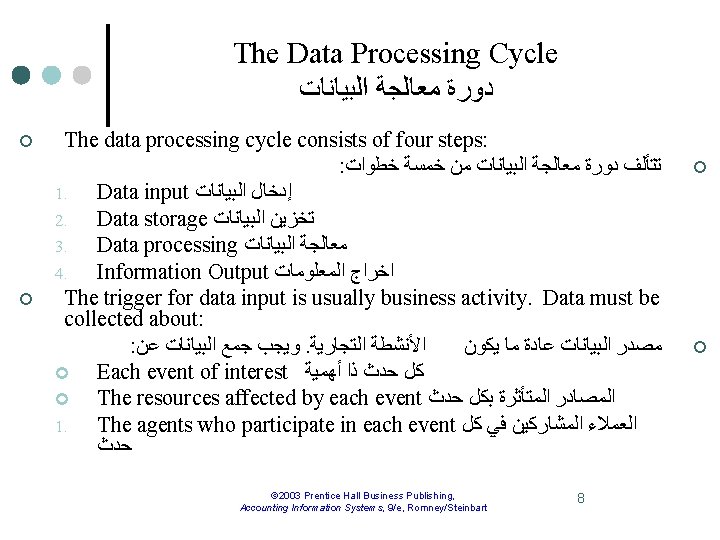 The Data Processing Cycle
دورة معالجة البيانات

The data processing cycle consists of four steps:

تتألف دورة معالجة البيانات من خمسة خطوات:

1. Data input إدخال البيانات
2. Data storage تخزين البيانات
3. Data processing معالجة البيانات
4. Information Output اخراج المعلومات

The trigger for data input is usually business activity. Data must be collected about:

مصدر البيانات عادة ما يكون الأنشطة التجارية. ويجب جمع البيانات عن:

Each event of interest كل حدث ذا أهمية

The resources affected by each event المصادر المتأثرة بكل حدث

1. The agents who participate in each event العملاء المشاركين في كل حدث

©2003 Prentice Hall Business Publishing, Accounting Information Systems, 9/e, Romney/Steinbart

8